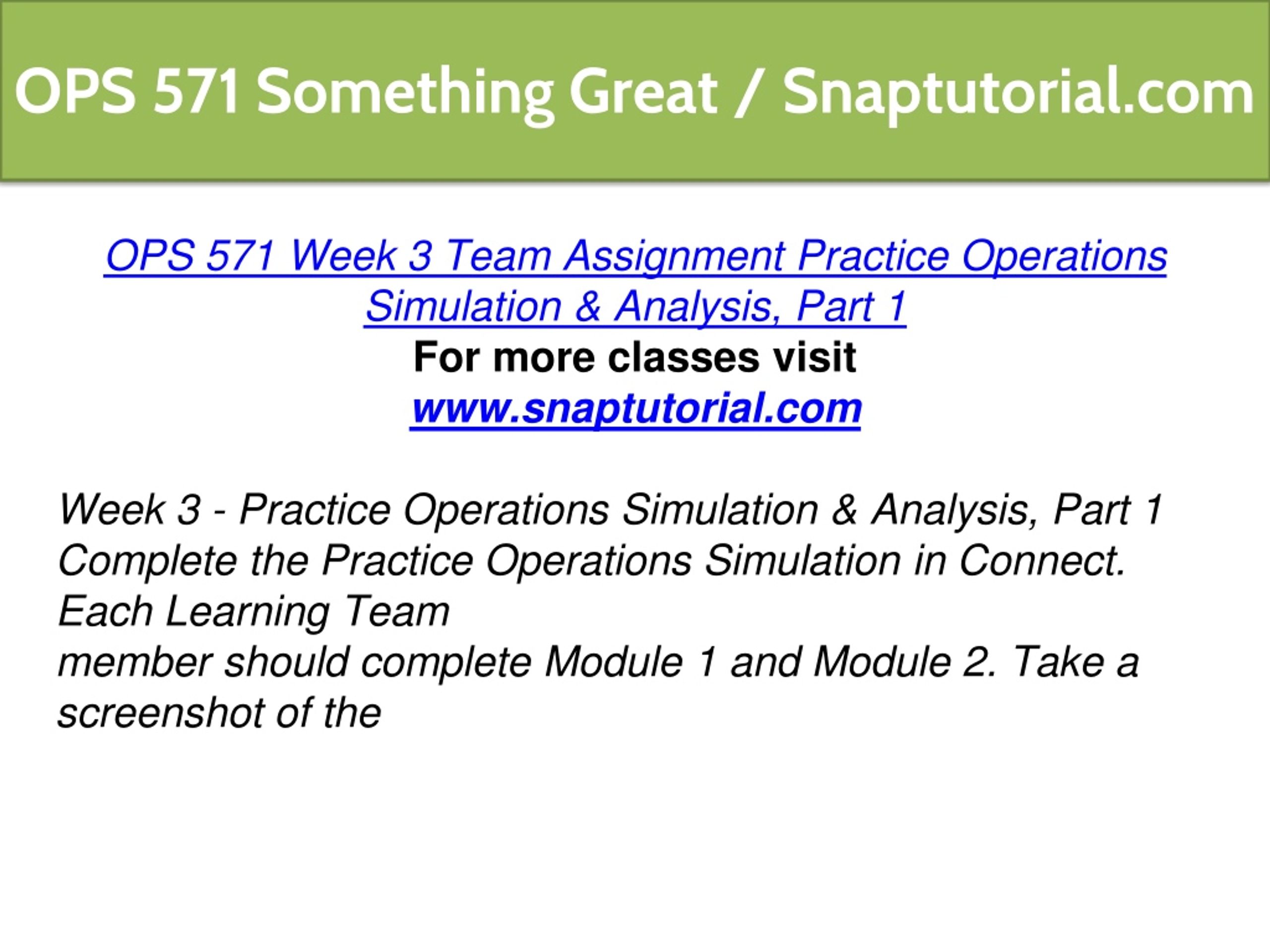 OPS 571 Something Great / Snaptutorial.com

OPS 571 Week 3 Team Assignment Practice Operations Simulation & Analysis, Part 1
For more classes visit
www.snaptutorial.com

Week 3 - Practice Operations Simulation & Analysis, Part 1
Complete the Practice Operations Simulation in Connect. Each Learning Team
member should complete Module 1 and Module 2. Take a screenshot of the